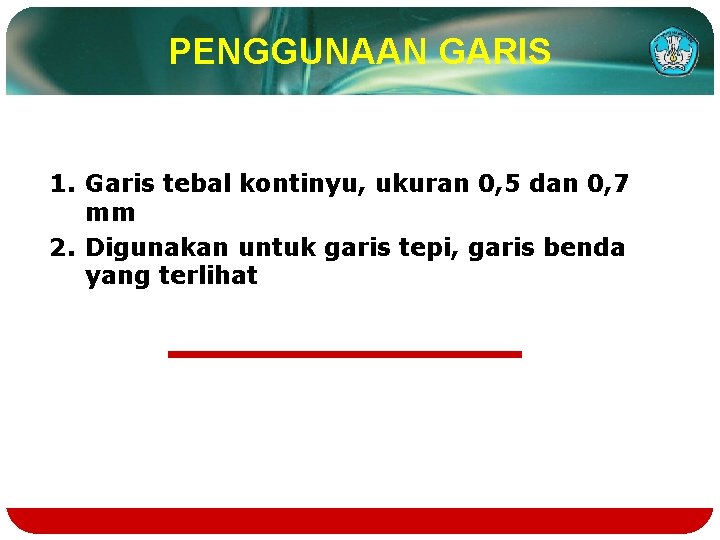 PENGGUNAAN GARIS

1. Garis tebal kontinyu, ukuran 0,5 dan 0,7 mm
2. Digunakan untuk garis tepi, garis benda yang terlihat